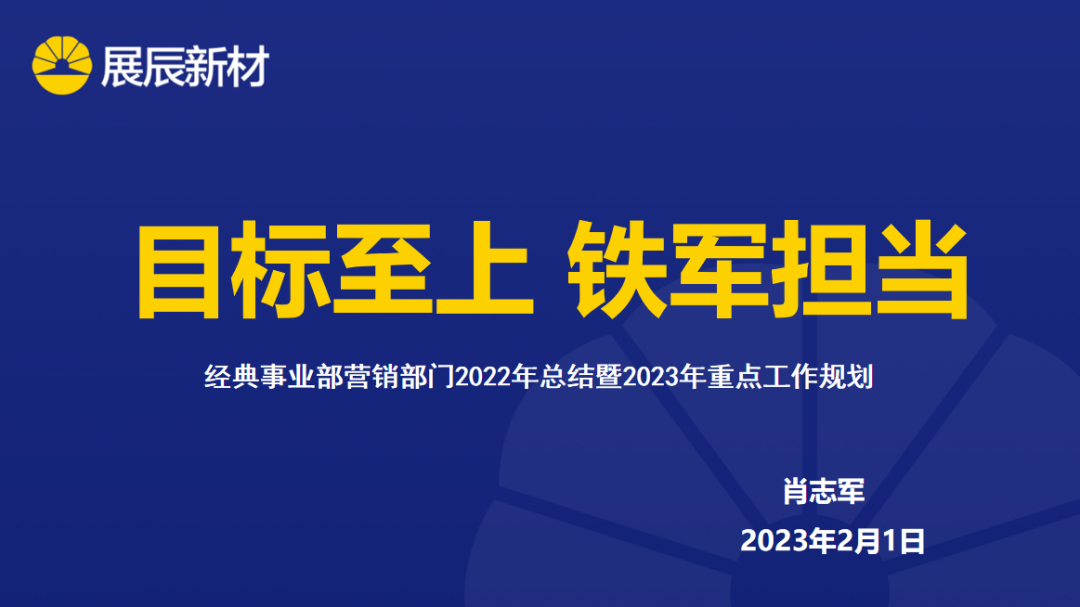 展辰新材

目标至上 铁军担当

经典事业部营销部门2022年总结暨2023年重点工作规划

肖志军

2023年2月1日